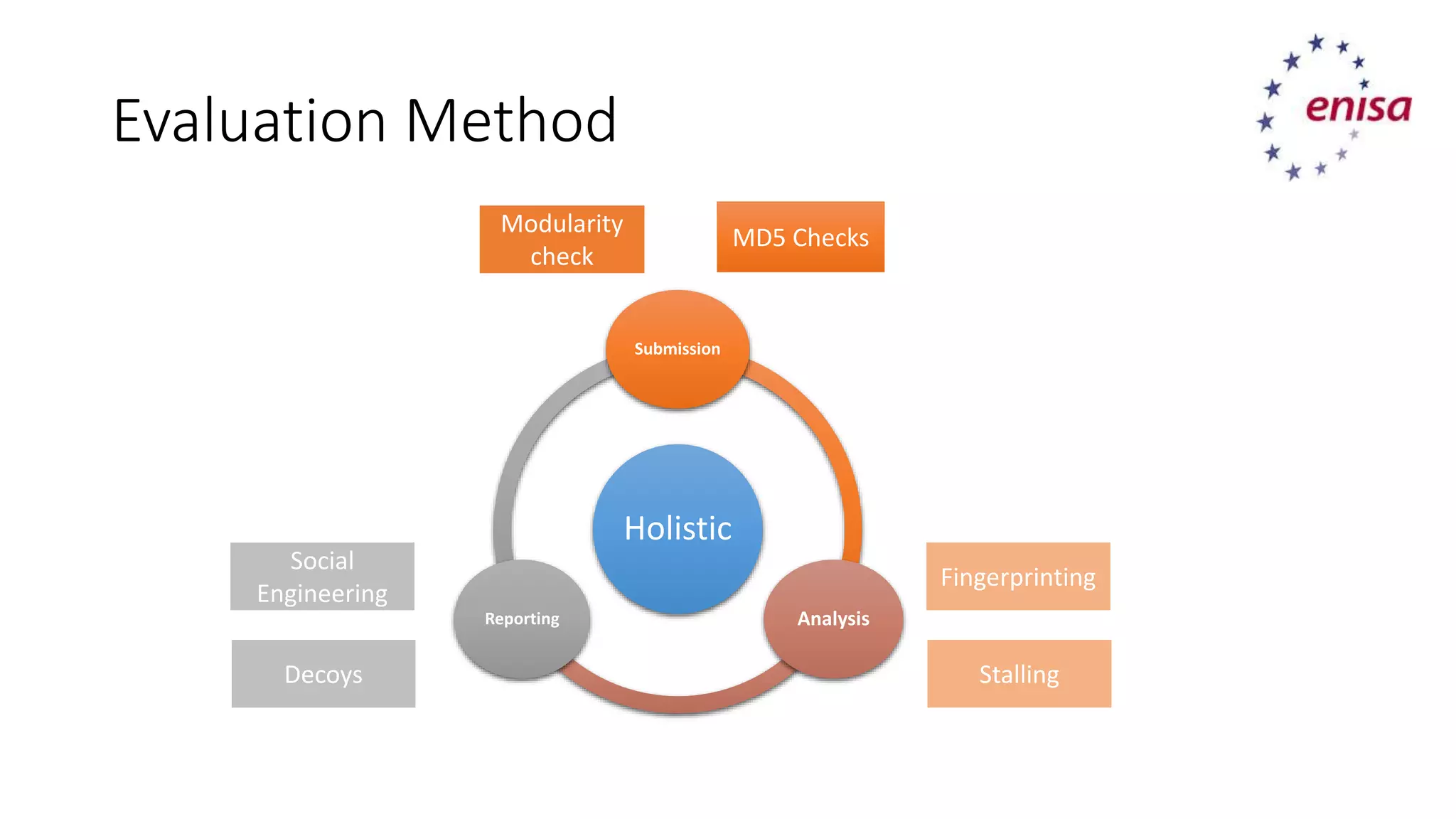 Evaluation Method

enisa

Modularity check

MD5 Checks

Submission

Holistic

Social Engineering

Decoys

Reporting

Analysis

Fingerprinting

Stalling